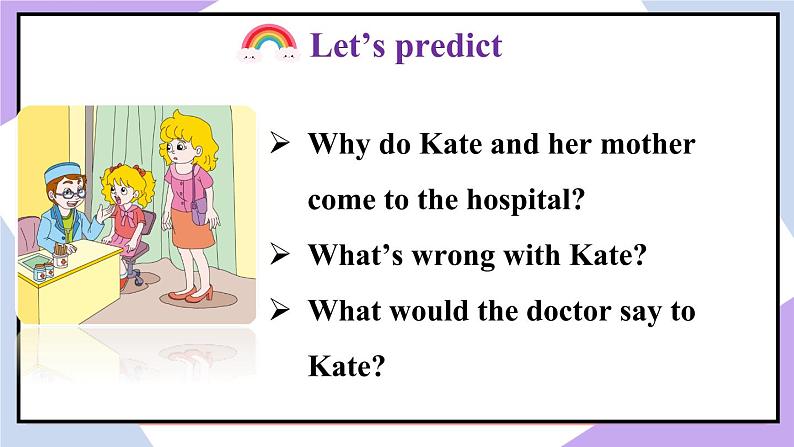 Let’s predict

➢ Why do Kate and her mother come to the hospital?

➢ What’s wrong with Kate?

➢ What would the doctor say to Kate?